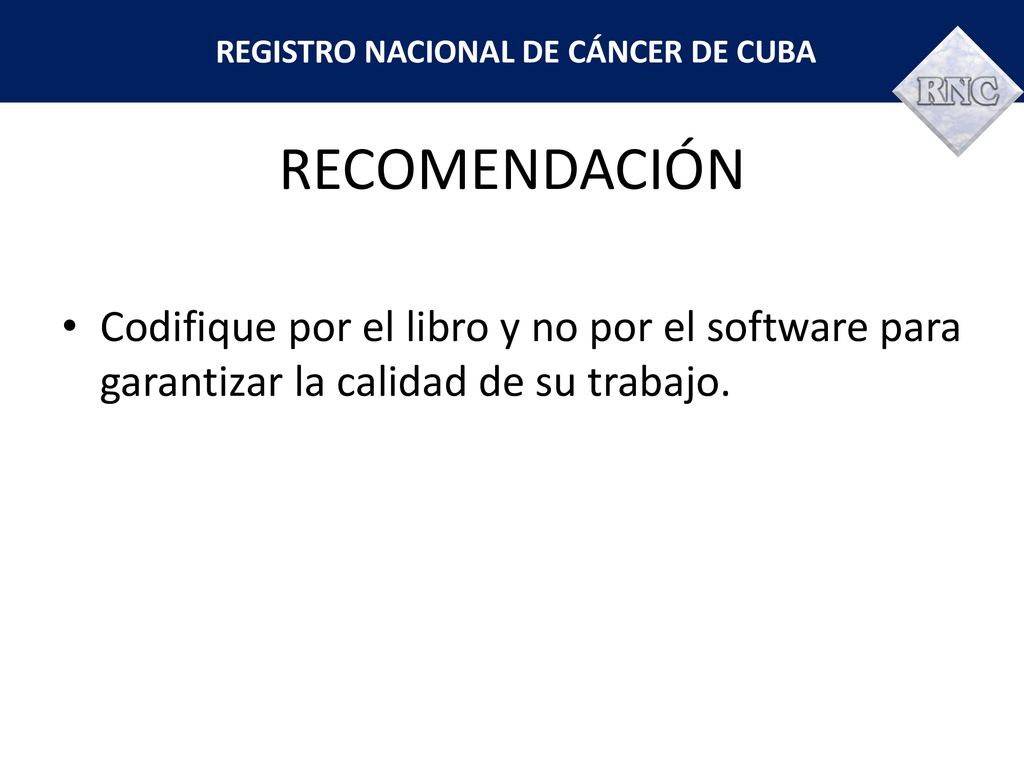 REGISTRO NACIONAL DE CÁNCER DE CUBA

RNC

RECOMENDACIÓN

• Codifique por el libro y no por el software para garantizar la calidad de su trabajo.